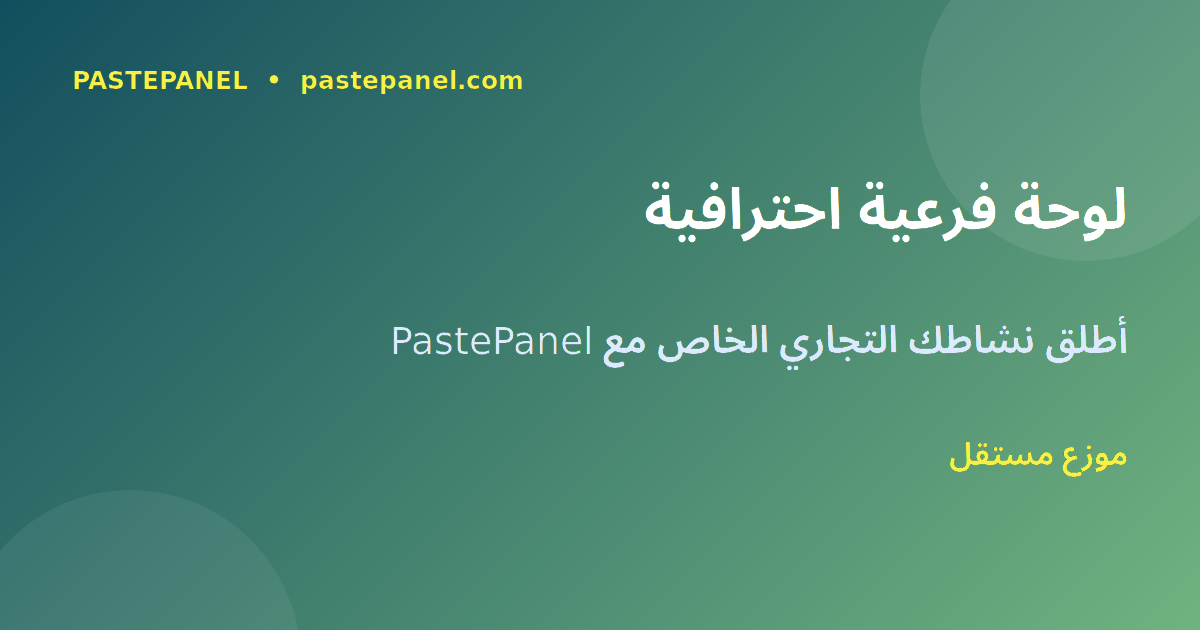 PASTEPANEL • pastepanel.com

لوحة فرعية احترافية

أطلق نشاطك التجاري الخاص مع PastePanel

موزع مستقل